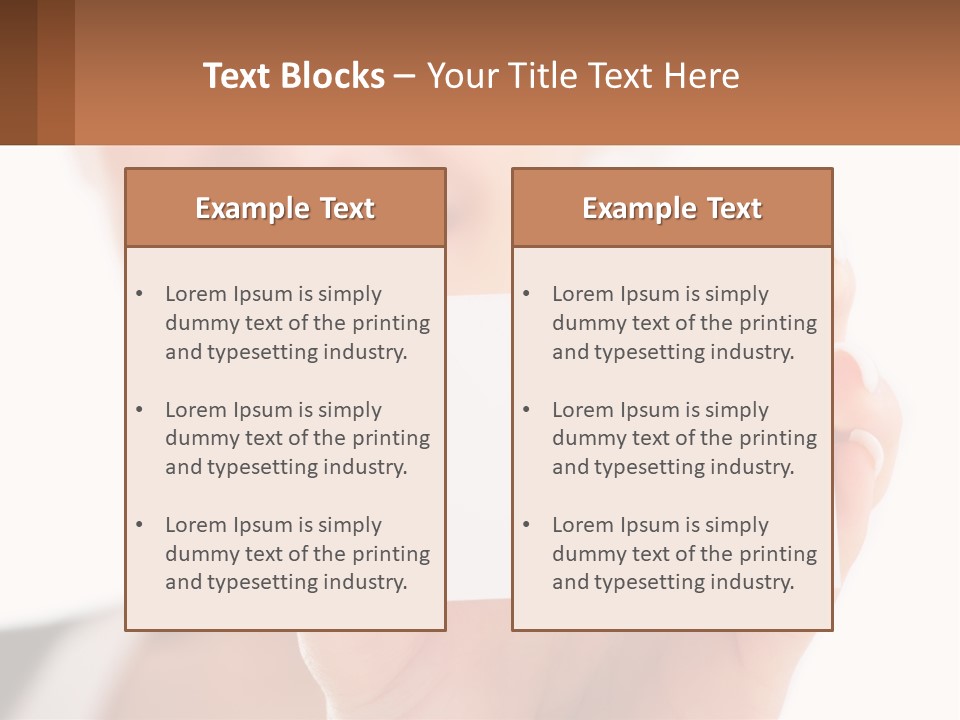 Text Blocks – Your Title Text Here

Example Text

• Lorem Ipsum is simply dummy text of the printing and typesetting industry.

• Lorem Ipsum is simply dummy text of the printing and typesetting industry.

• Lorem Ipsum is simply dummy text of the printing and typesetting industry.

Example Text

• Lorem Ipsum is simply dummy text of the printing and typesetting industry.

• Lorem Ipsum is simply dummy text of the printing and typesetting industry.

• Lorem Ipsum is simply dummy text of the printing and typesetting industry.